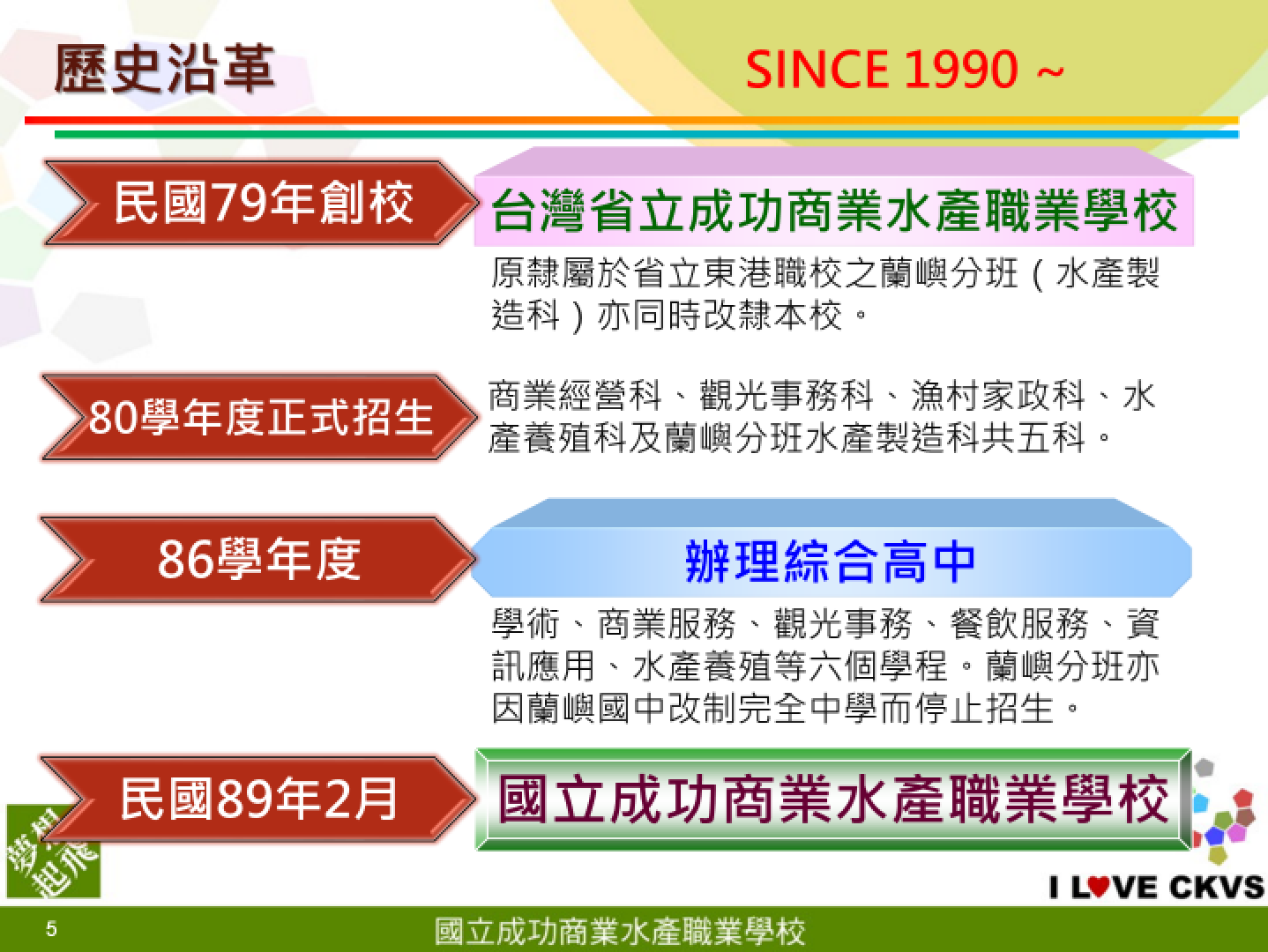 歷史沿革

SINCE 1990 ~

民國79年創校

台灣省立成功商業水產職業學校

原隸屬於省立東港職校之蘭嶼分班（水產製造科）亦同時改隸本校。

80學年度正式招生

商業經營科、觀光事務科、漁村家政科、水產養殖科及蘭嶼分班水產製造科共五科。

86學年度

辦理綜合高中

學術、商業服務、觀光事務、餐飲服務、資訊應用、水產養殖等六個學程。蘭嶼分班亦因蘭嶼國中改制完全中學而停止招生。

民國89年2月

國立成功商業水產職業學校

夢想起飛

I L♥VE CKVS

5

國立成功商業水產職業學校